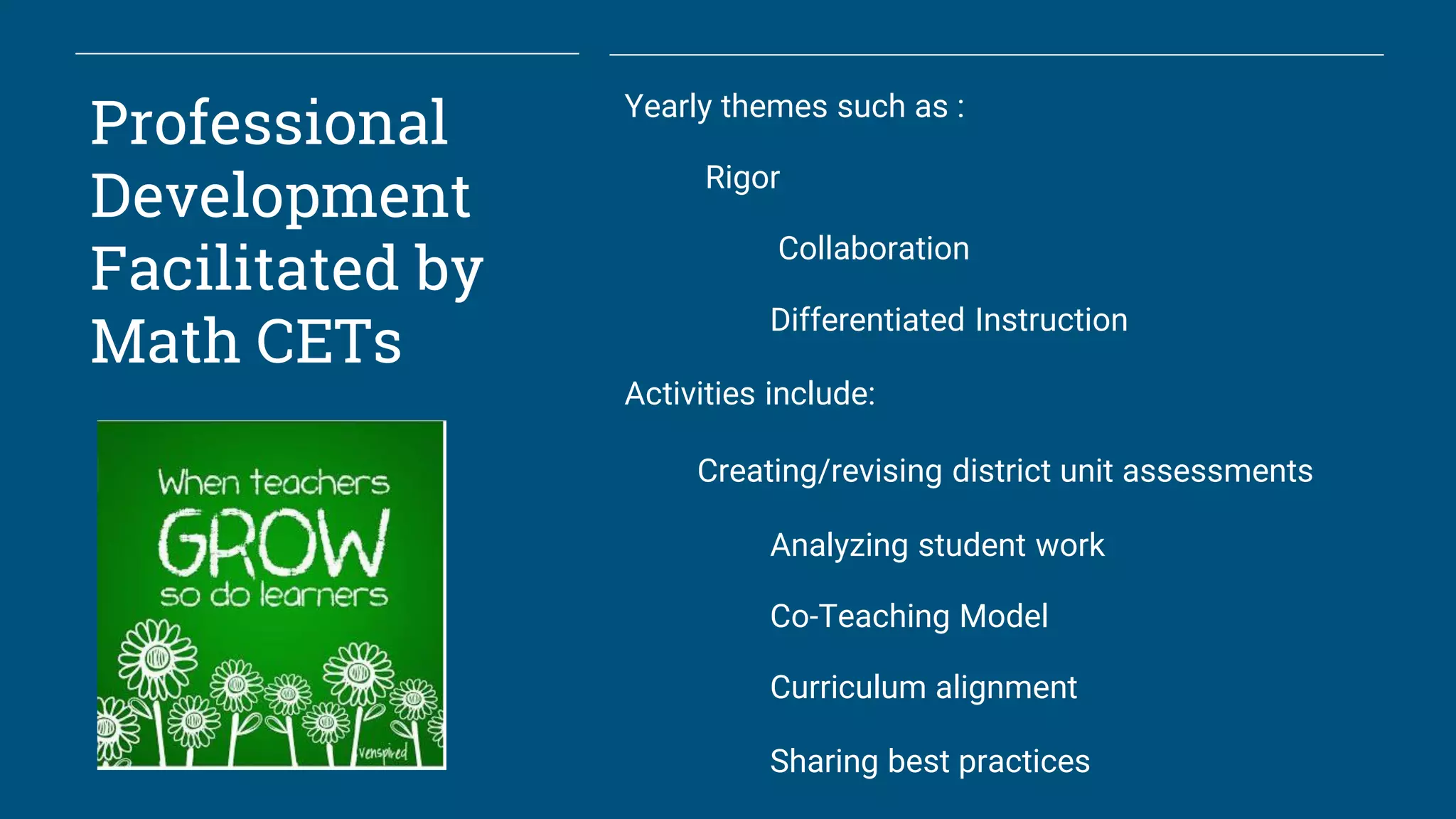 Professional Development Facilitated by Math CETs

When teachers GROW so do learners

venspired

Yearly themes such as :

Rigor

Collaboration

Differentiated Instruction

Activities include:

Creating/revising district unit assessments

Analyzing student work

Co-Teaching Model

Curriculum alignment

Sharing best practices